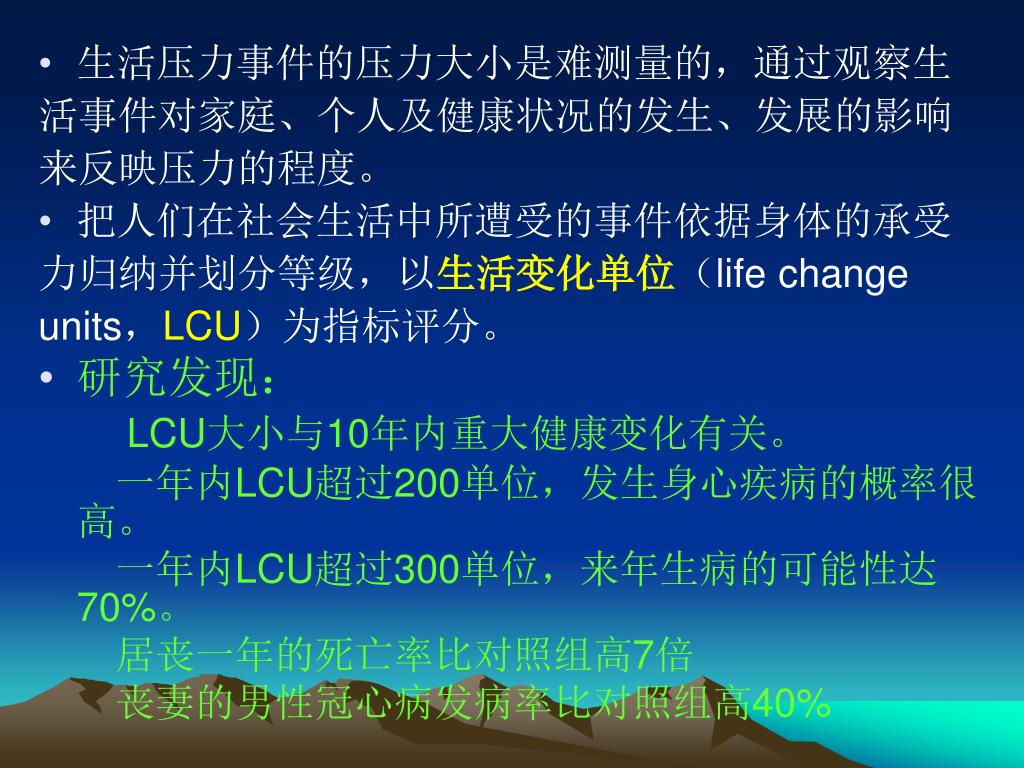 • 生活压力事件的压力大小是难测量的，通过观察生活事件对家庭、个人及健康状况的发生、发展的影响来反映压力的程度。

• 把人们在社会生活中所遭受的事件依据身体的承受力归纳并划分等级，以生活变化单位（life change units，LCU）为指标评分。

• 研究发现：

LCU大小与10年内重大健康变化有关。

一年内LCU超过200单位，发生身心疾病的概率很高。

一年内LCU超过300单位，来年生病的可能性达70%。

居丧一年的死亡率比对照组高7倍

丧妻的男性冠心病发病率比对照组高40%